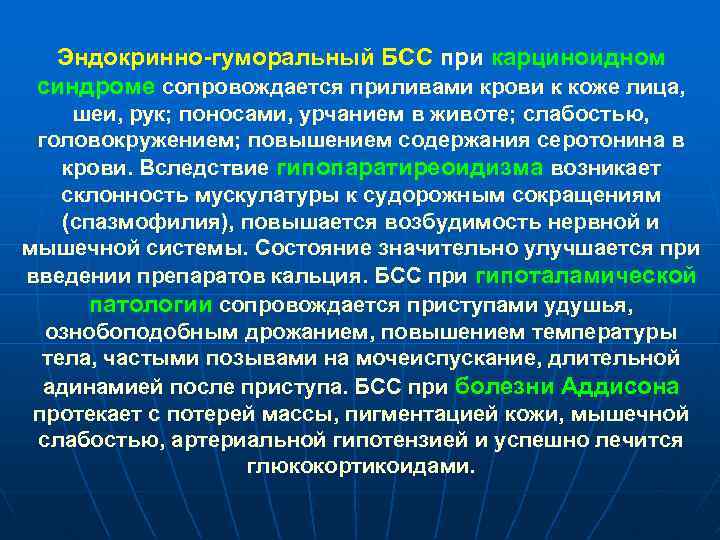 Эндокринно-гуморальный БСС при карциноидном синдроме сопровождается приливами крови к коже лица, шеи, рук; поносами, урчанием в животе; слабостью, головокружением; повышением содержания серотонина в крови. Вследствие гипопаратиреоидизма возникает склонность мускулатуры к судорожным сокращениям (спазмофилия), повышается возбудимость нервной и мышечной системы. Состояние значительно улучшается при введении препаратов кальция. БСС при гипоталамической патологии сопровождается приступами удушья, ознобоподобным дрожанием, повышением температуры тела, частыми позывами на мочеиспускание, длительной адинамией после приступа. БСС при болезни Аддисона протекает с потерей массы, пигментацией кожи, мышечной слабостью, артериальной гипотензией и успешно лечится глюкокортикоидами.